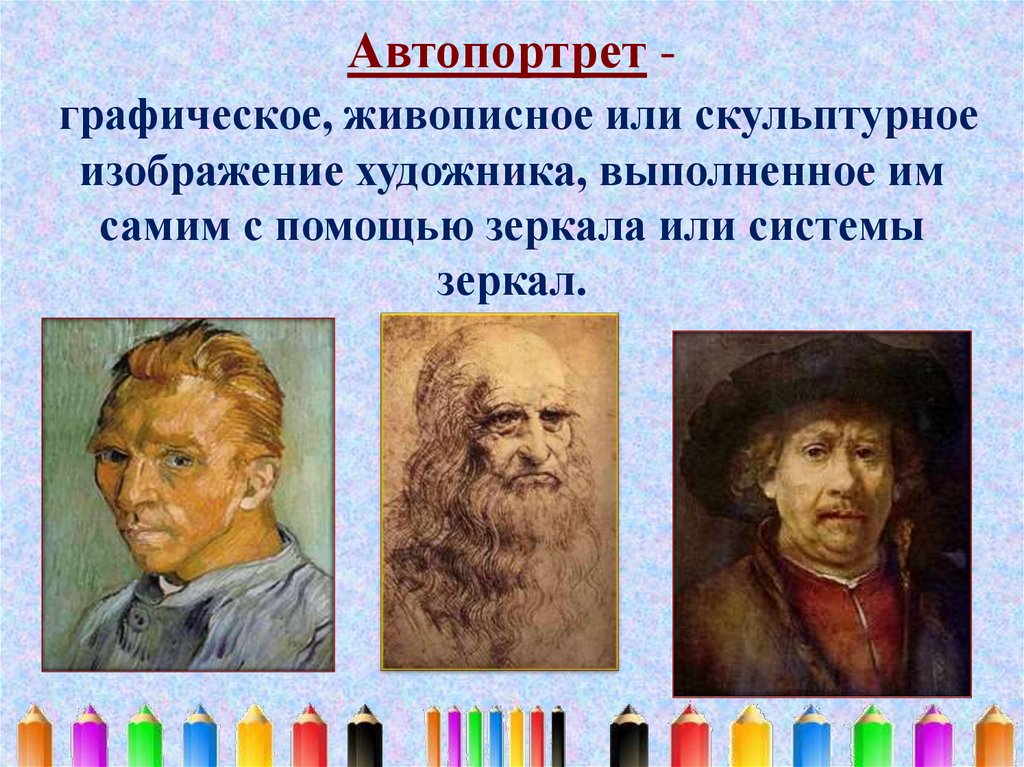 Автопортрет -

графическое, живописное или скульптурное изображение художника, выполненное им самим с помощью зеркала или системы зеркал.